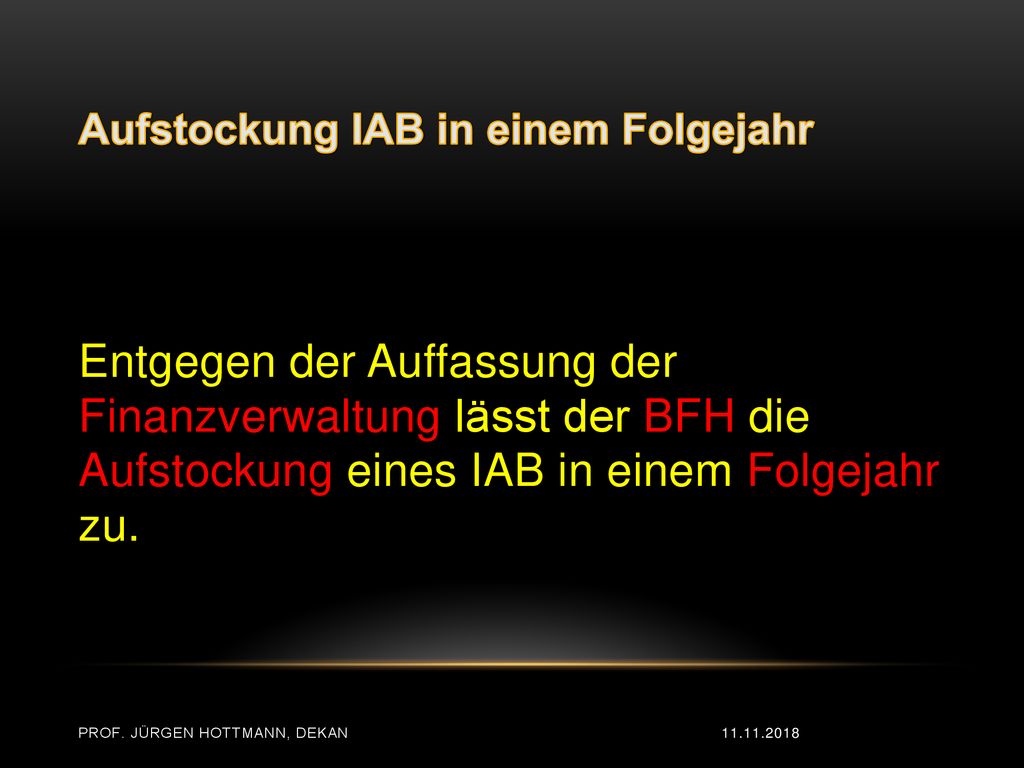 Aufstockung IAB in einem Folgejahr

Entgegen der Auffassung der Finanzverwaltung lässt der BFH die Aufstockung eines IAB in einem Folgejahr zu.

PROF. JÜRGEN HOTTMANN, DEKAN

11.11.2018